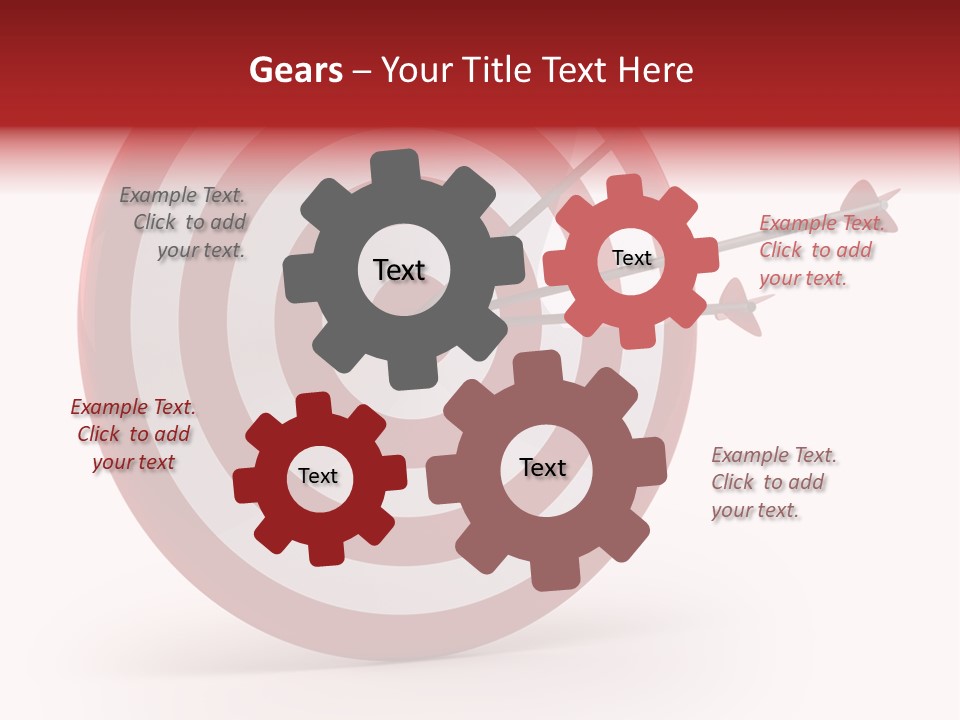 Gears – Your Title Text Here

Example Text. Click to add your text.

Text

Text

Example Text. Click to add your text.

Example Text. Click to add your text

Text

Text

Example Text. Click to add your text.